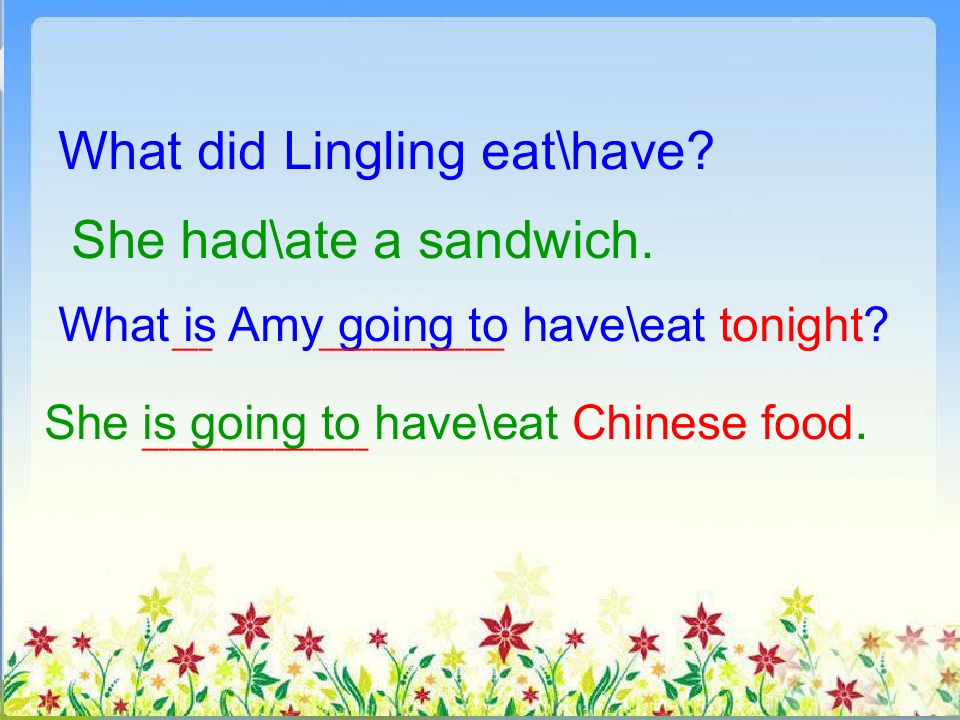 What did Lingling eat\have?

She had\ate a sandwich.

What is Amy going to have\eat tonight?

She is going to have\eat Chinese food.